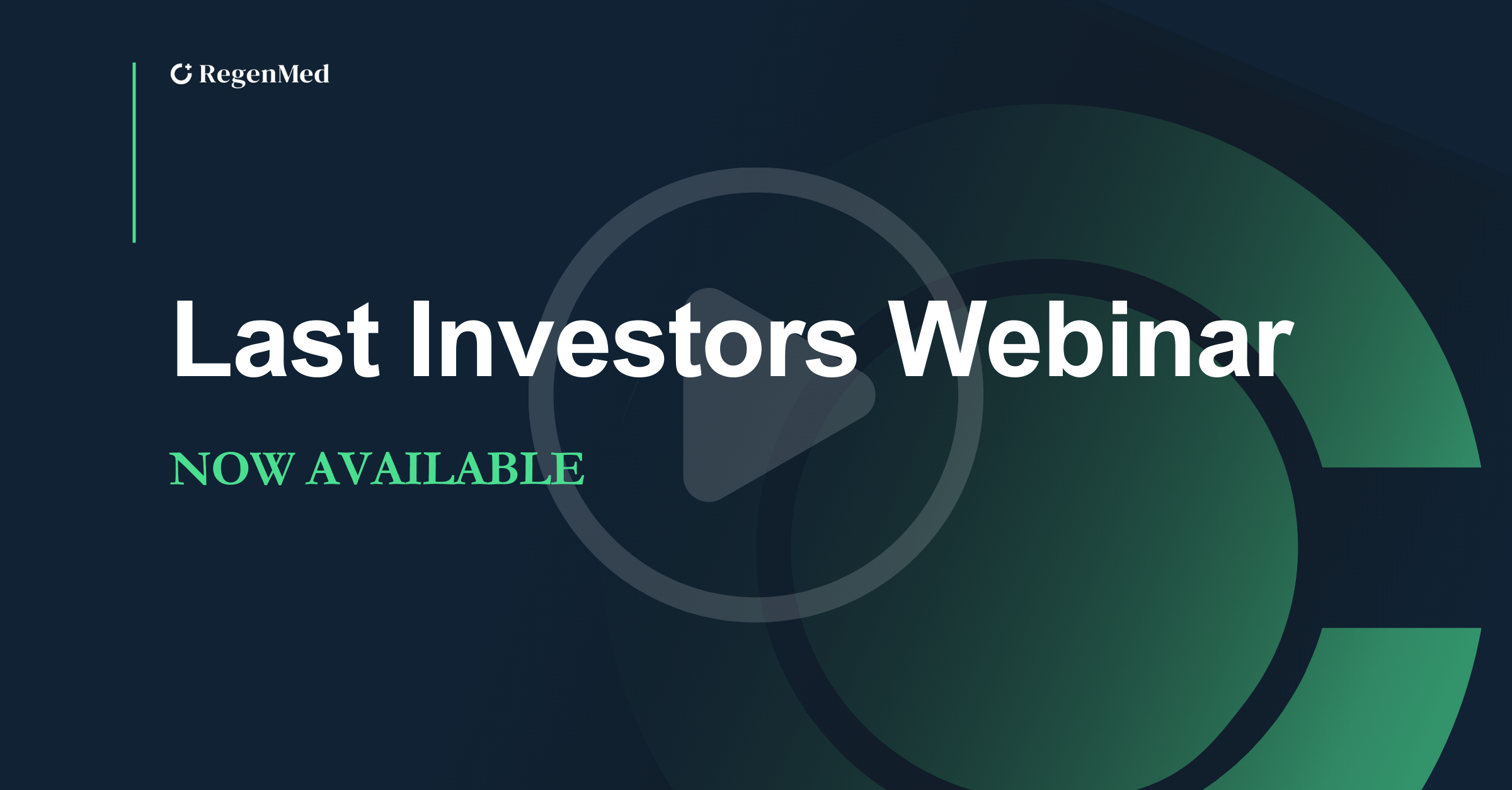 RegenMed

Last Investors Webinar

NOW AVAILABLE